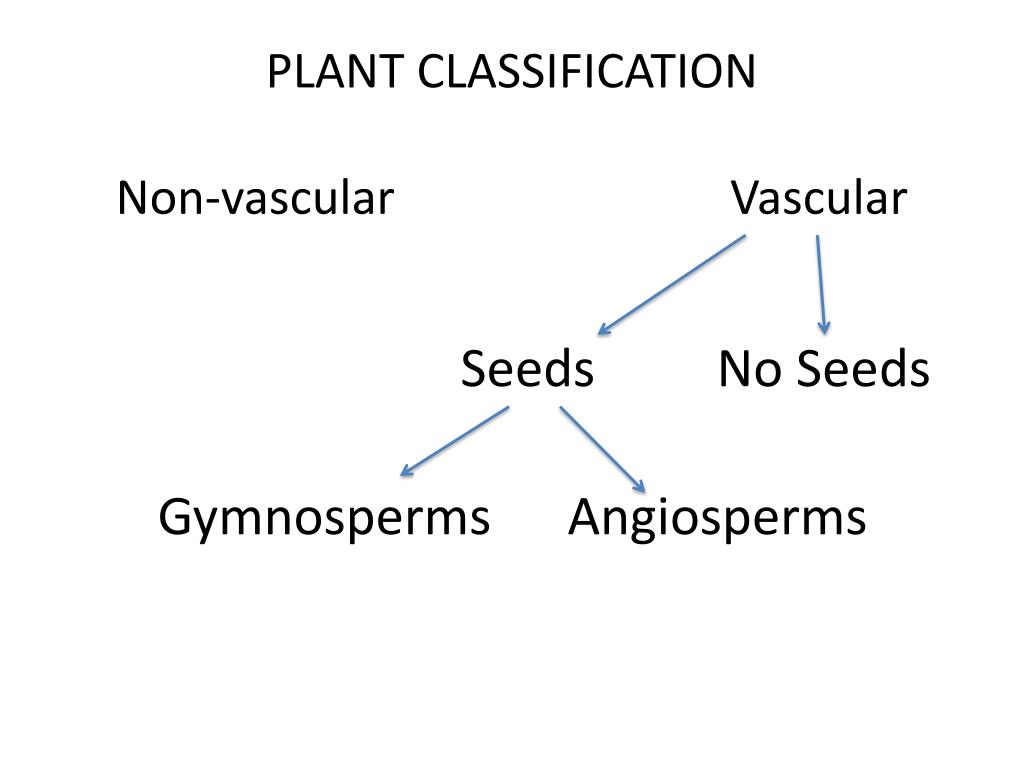 PLANT CLASSIFICATION

Non-vascular

Vascular

Seeds

No Seeds

Gymnosperms

Angiosperms